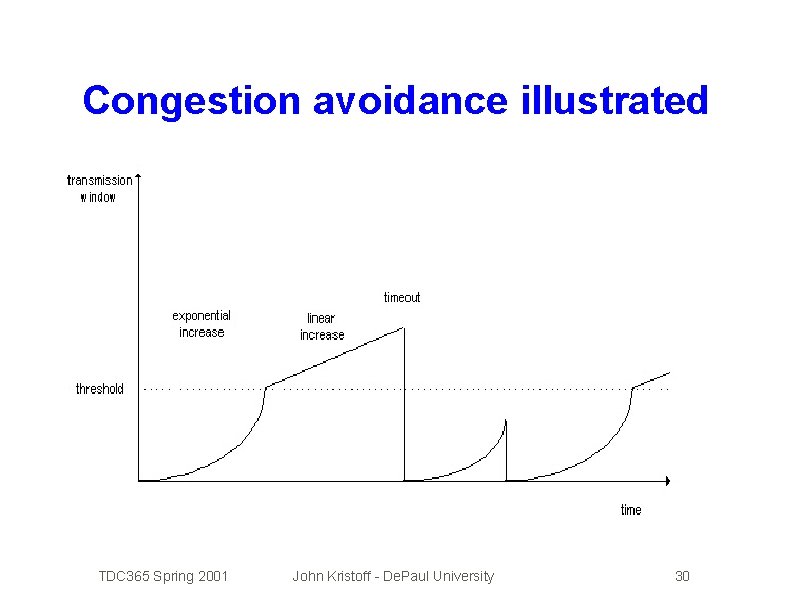 Congestion avoidance illustrated

transmission window

exponential increase

linear increase

timeout

threshold

time

TDC365 Spring 2001

John Kristoff - DePaul University

30